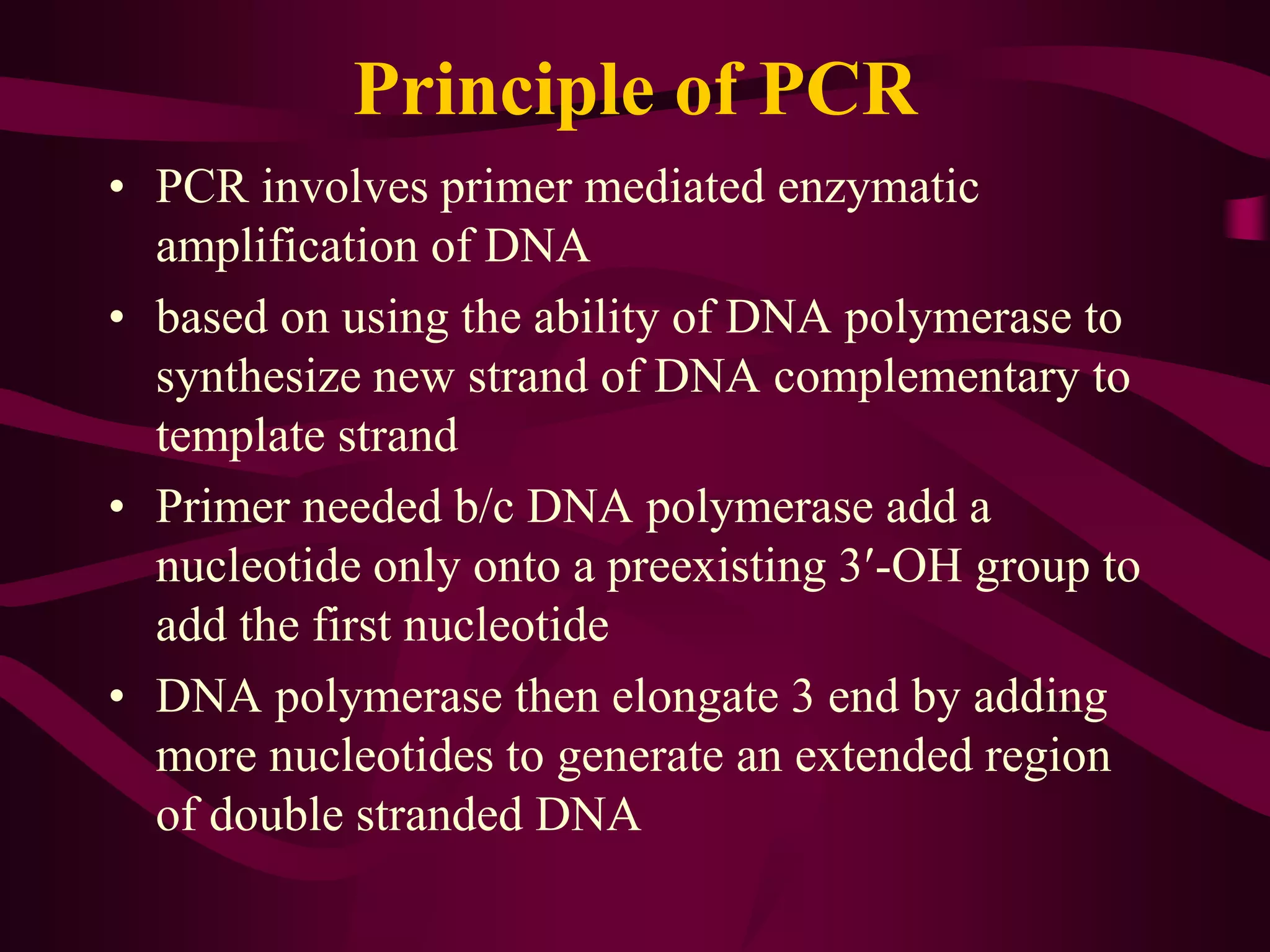 Principle of PCR

• PCR involves primer mediated enzymatic amplification of DNA

• based on using the ability of DNA polymerase to synthesize new strand of DNA complementary to template strand

• Primer needed b/c DNA polymerase add a nucleotide only onto a preexisting 3′-OH group to add the first nucleotide

• DNA polymerase then elongate 3 end by adding more nucleotides to generate an extended region of double stranded DNA